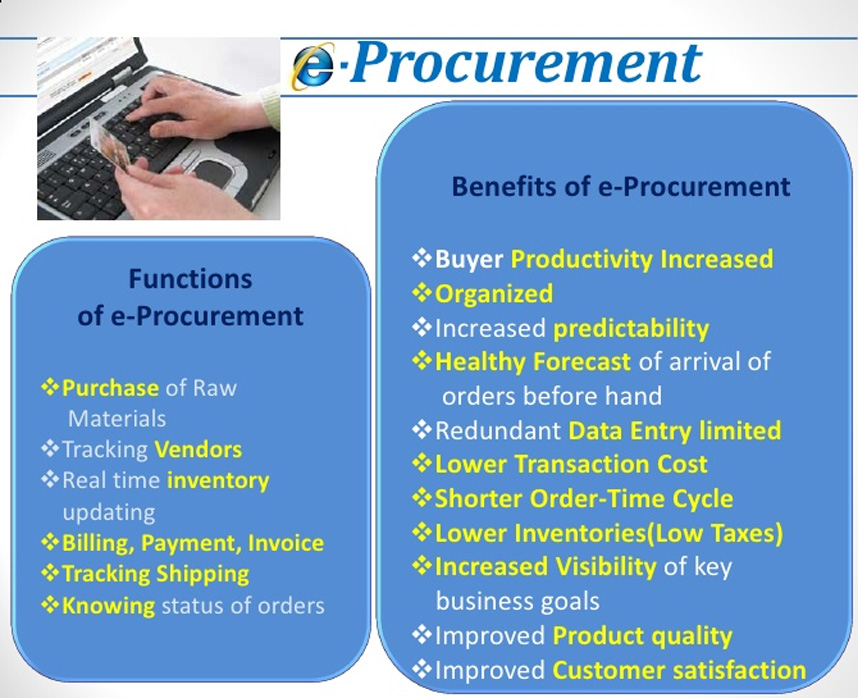 e-Procurement

Functions of e-Procurement

❖Purchase of Raw Materials
❖Tracking Vendors
❖Real time inventory updating
❖Billing, Payment, Invoice
❖Tracking Shipping
❖Knowing status of orders

Benefits of e-Procurement

❖Buyer Productivity Increased
❖Organized
❖Increased predictability
❖Healthy Forecast of arrival of orders before hand
❖Redundant Data Entry limited
❖Lower Transaction Cost
❖Shorter Order-Time Cycle
❖Lower Inventories(Low Taxes)
❖Increased Visibility of key business goals
❖Improved Product quality
❖Improved Customer satisfaction